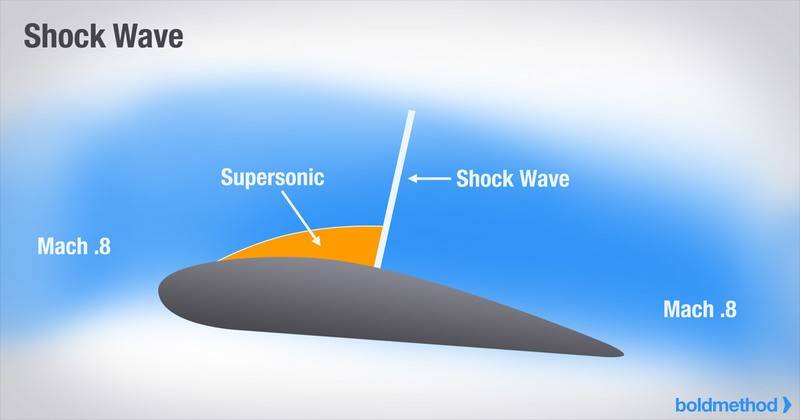 Shock Wave

Supersonic

Shock Wave

Mach .8

Mach .8

boldmethod